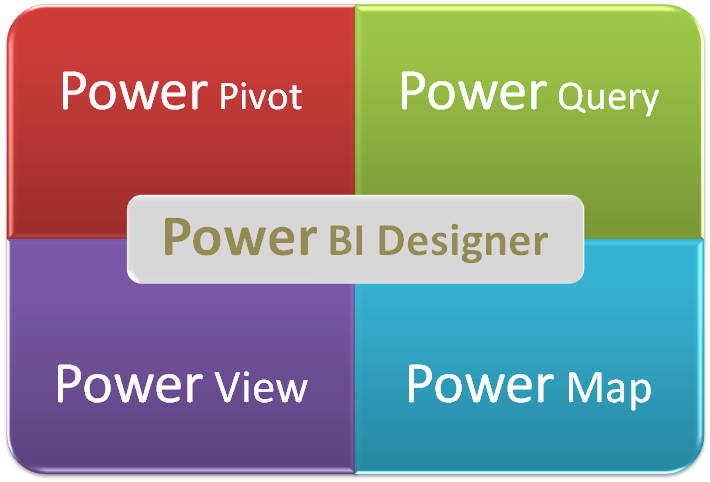 Power Pivot

Power Query

Power BI Designer

Power View

Power Map